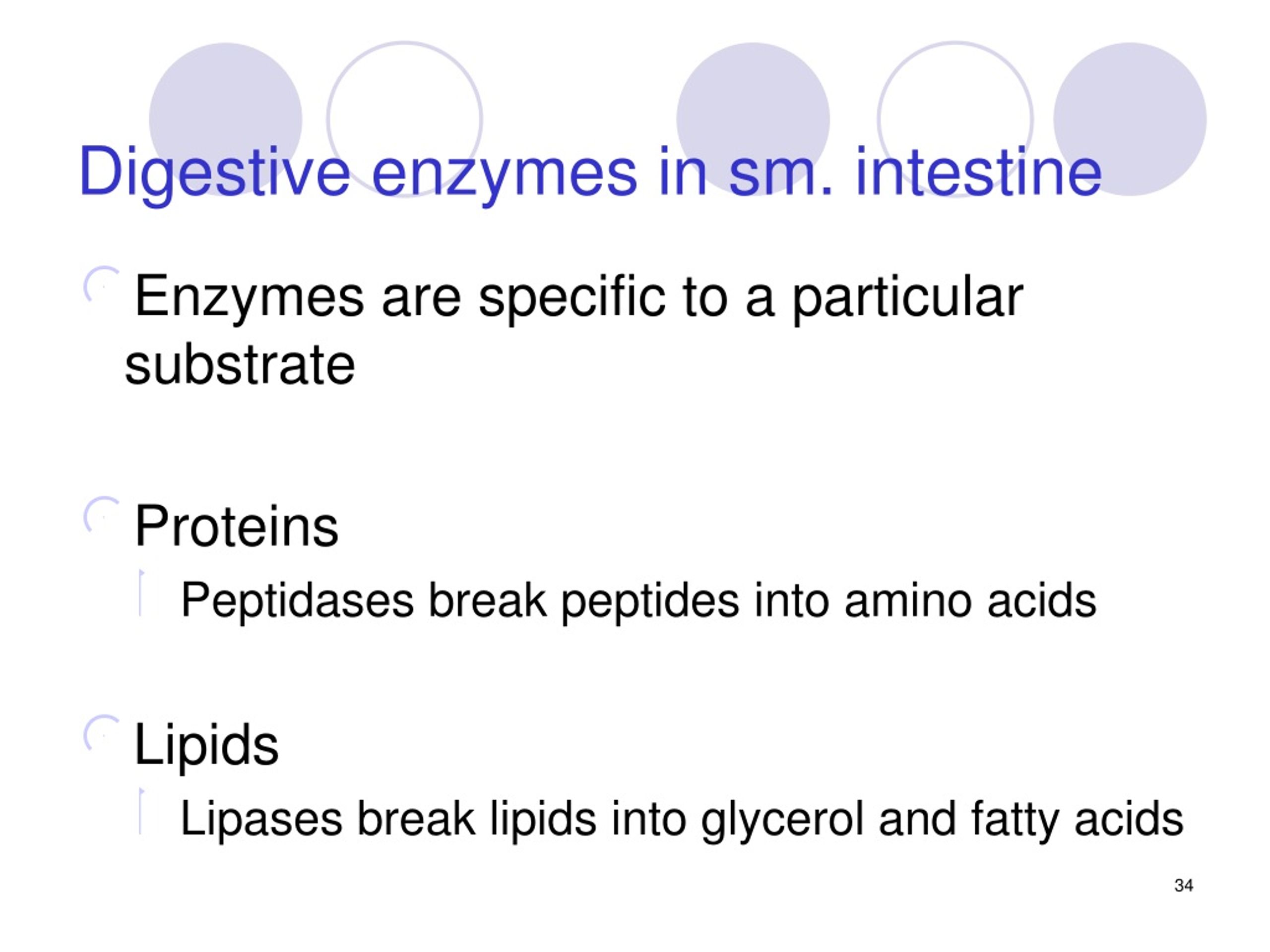 Digestive enzymes in sm. intestine

Enzymes are specific to a particular substrate

Proteins

Peptidases break peptides into amino acids

Lipids

Lipases break lipids into glycerol and fatty acids

34